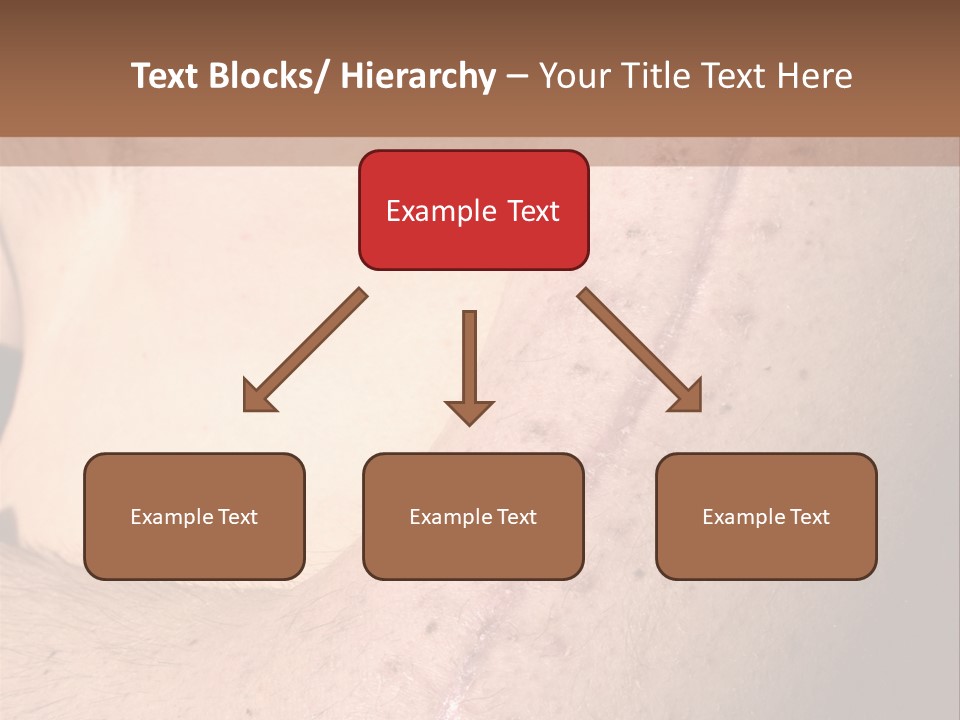 Text Blocks/ Hierarchy – Your Title Text Here

Example Text

Example Text

Example Text

Example Text